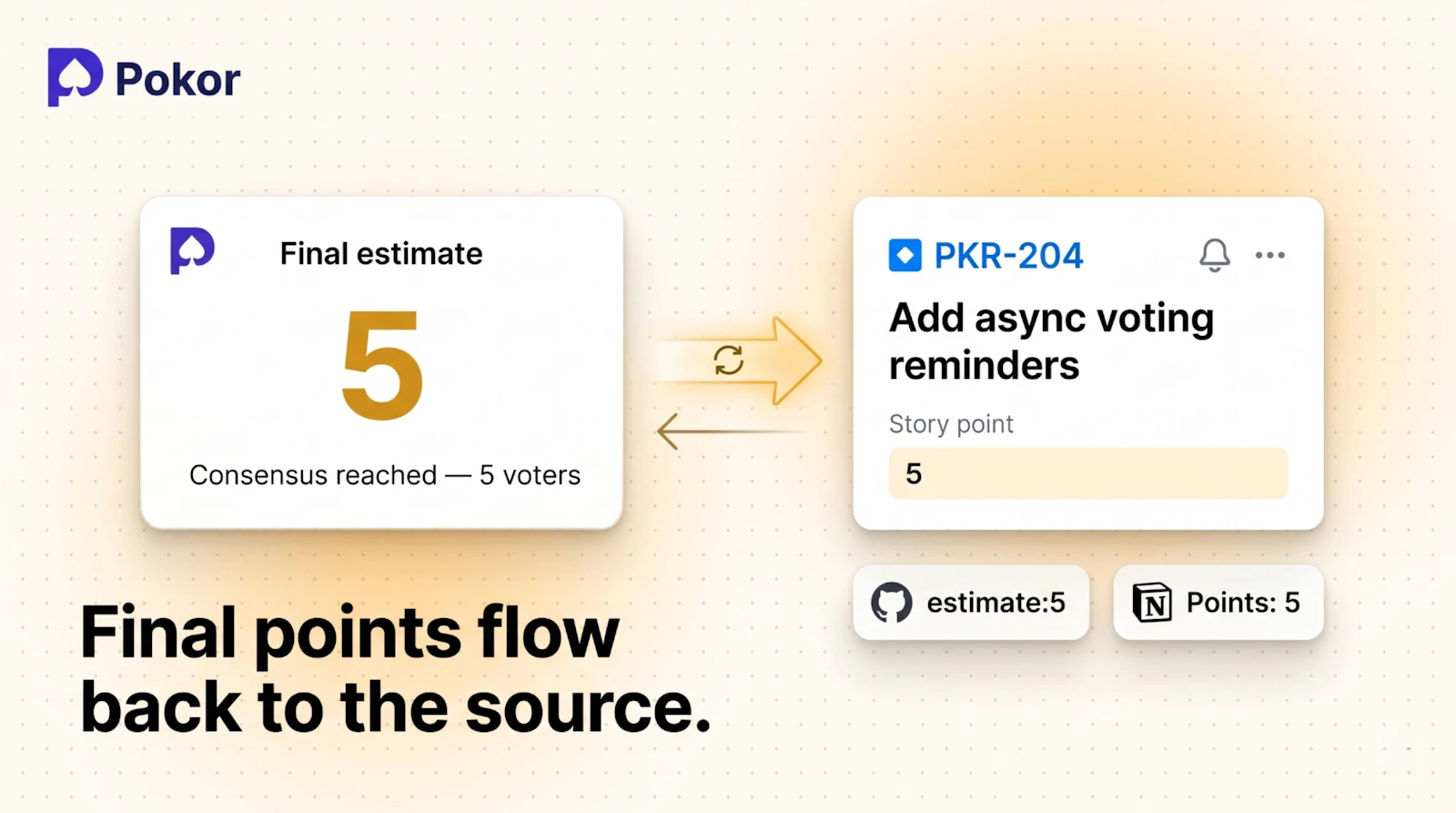 Pokor

Final estimate

5

Consensus reached — 5 voters

PKR-204

Add async voting reminders

Story point

5

estimate:5

N Points: 5

Final points flow back to the source.